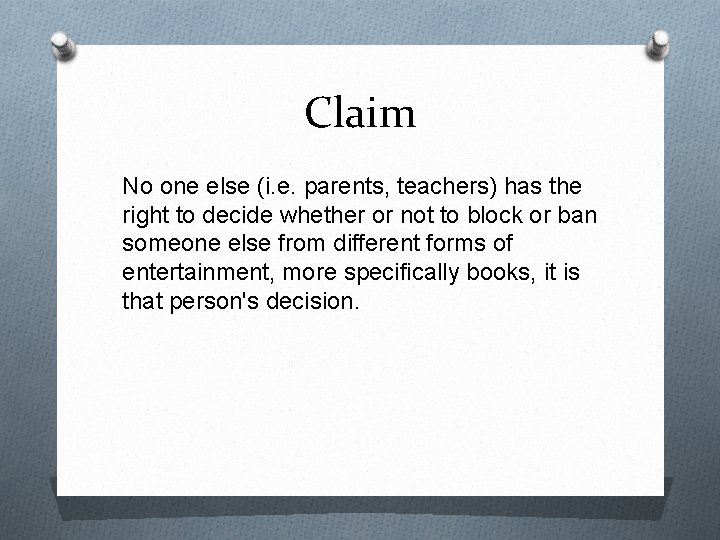 Claim

No one else (i.e. parents, teachers) has the right to decide whether or not to block or ban someone else from different forms of entertainment, more specifically books, it is that person's decision.